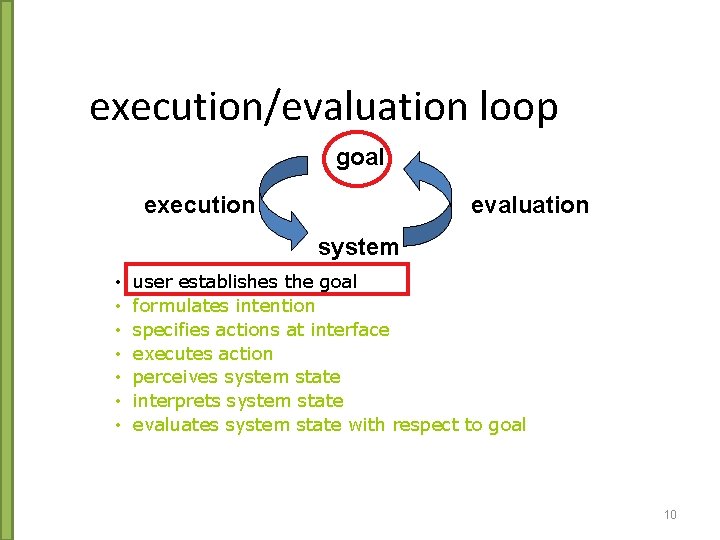 execution/evaluation loop

goal

execution

evaluation

system

• user establishes the goal
• formulates intention
• specifies actions at interface
• executes action
• perceives system state
• interprets system state
• evaluates system state with respect to goal

10